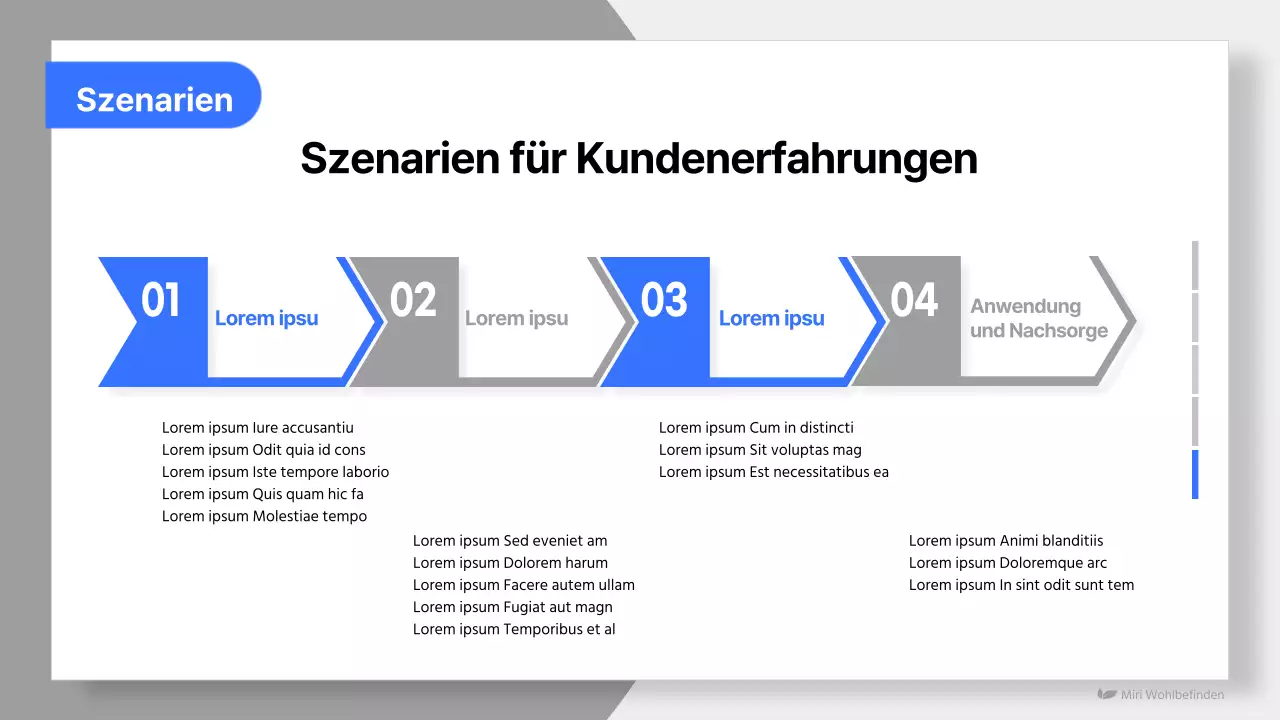 Szenarien

Szenarien für Kundenerfahrungen

01 Lorem ipsu

02 Lorem ipsu

03 Lorem ipsu

04 Anwendung und Nachsorge

Lorem ipsum Iure accusantiu
Lorem ipsum Odit quia id cons
Lorem ipsum Iste tempore laborio
Lorem ipsum Quis quam hic fa
Lorem ipsum Molestiae tempo

Lorem ipsum Sed eveniet am
Lorem ipsum Dolorem harum
Lorem ipsum Facere autem ullam
Lorem ipsum Fugiat aut magn
Lorem ipsum Temporibus et al

Lorem ipsum Cum in distincti
Lorem ipsum Sit voluptas mag
Lorem ipsum Est necessitatibus ea

Lorem ipsum Animi blanditiis
Lorem ipsum Doloremque arc
Lorem ipsum In sint odit sunt tem

Miri Wohlbefinden